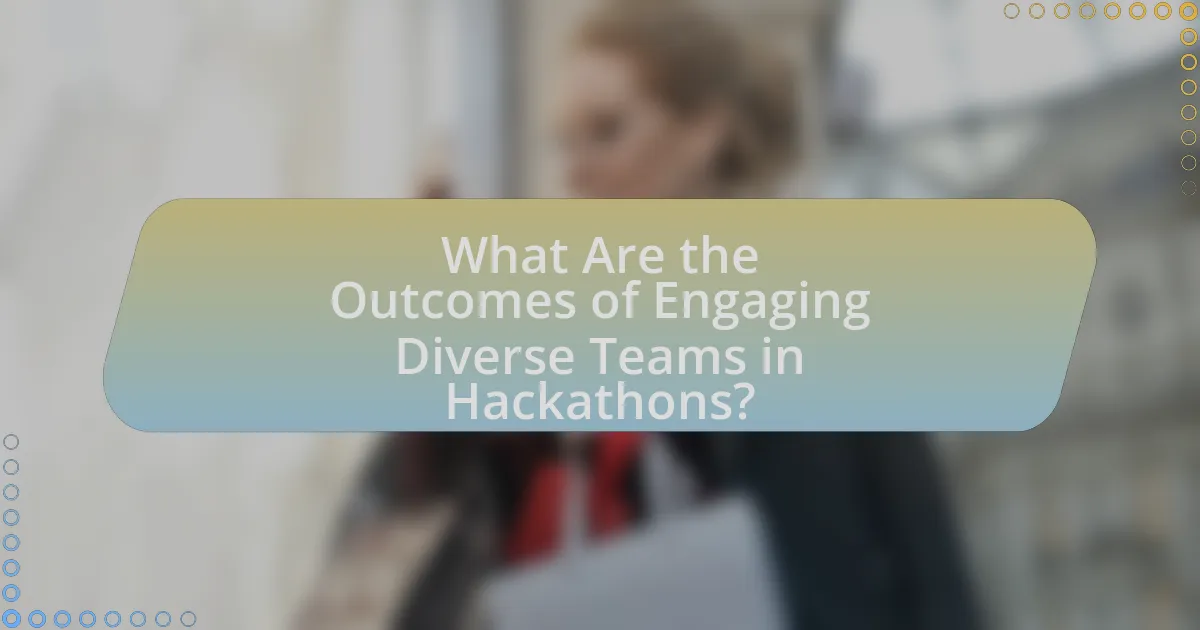 What Are the Outcomes of Engaging Diverse Teams in Hackathons?